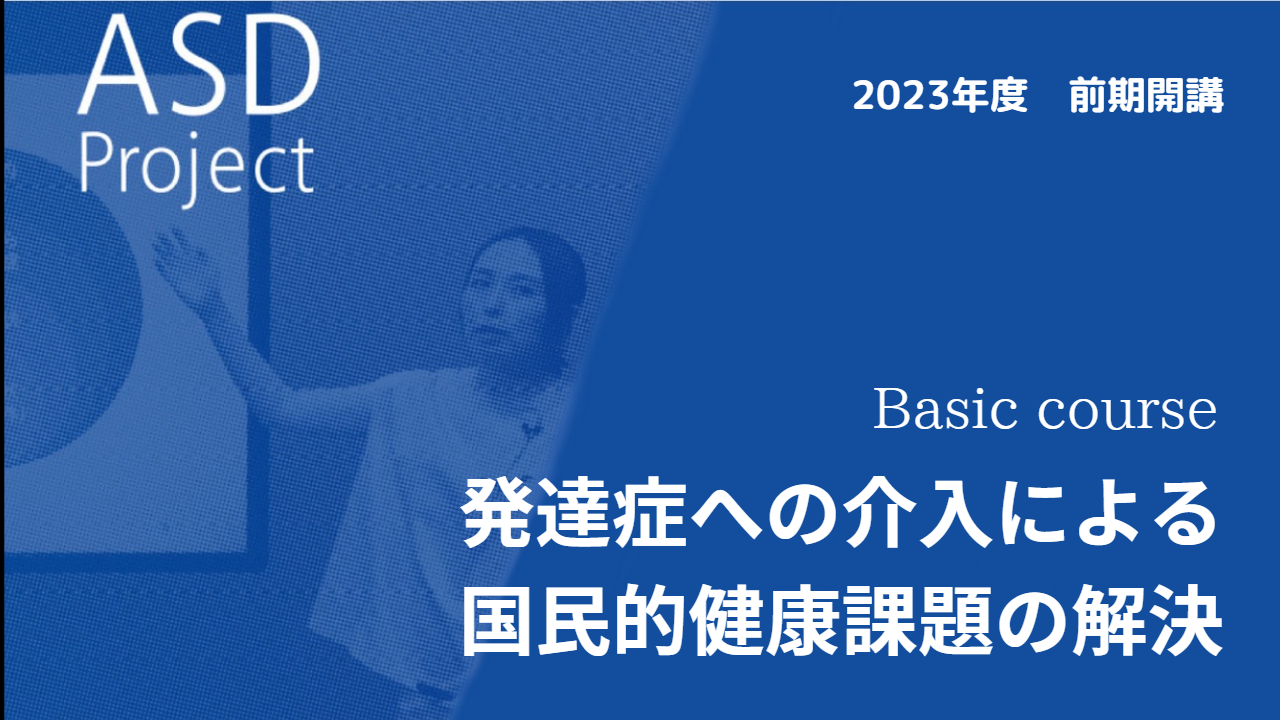 ASD
Project

2023年度　前期開講

Basic course

発達症への介入による
国民的健康課題の解決